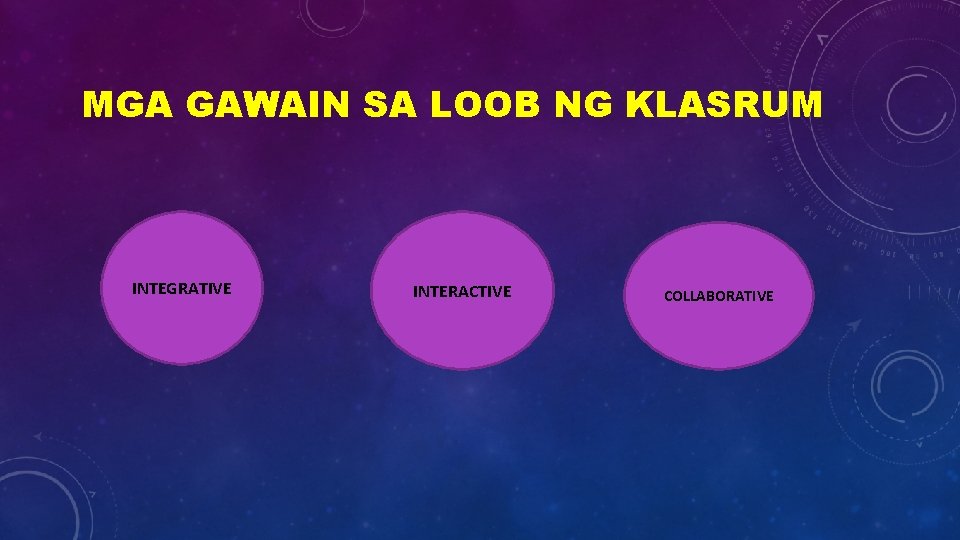 MGA GAWAIN SA LOOB NG KLASRUM

INTEGRATIVE

INTERACTIVE

COLLABORATIVE